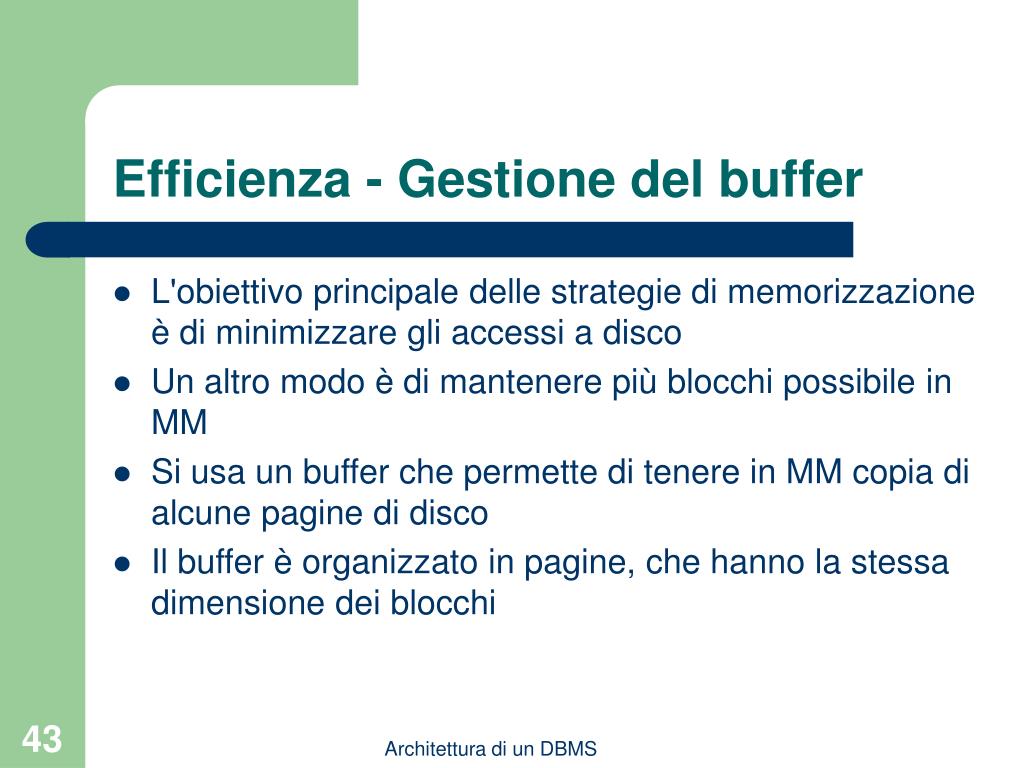 Efficienza - Gestione del buffer

- L'obiettivo principale delle strategie di memorizzazione è di minimizzare gli accessi a disco
- Un altro modo è di mantenere più blocchi possibile in MM
- Si usa un buffer che permette di tenere in MM copia di alcune pagine di disco
- Il buffer è organizzato in pagine, che hanno la stessa dimensione dei blocchi

43

Architettura di un DBMS